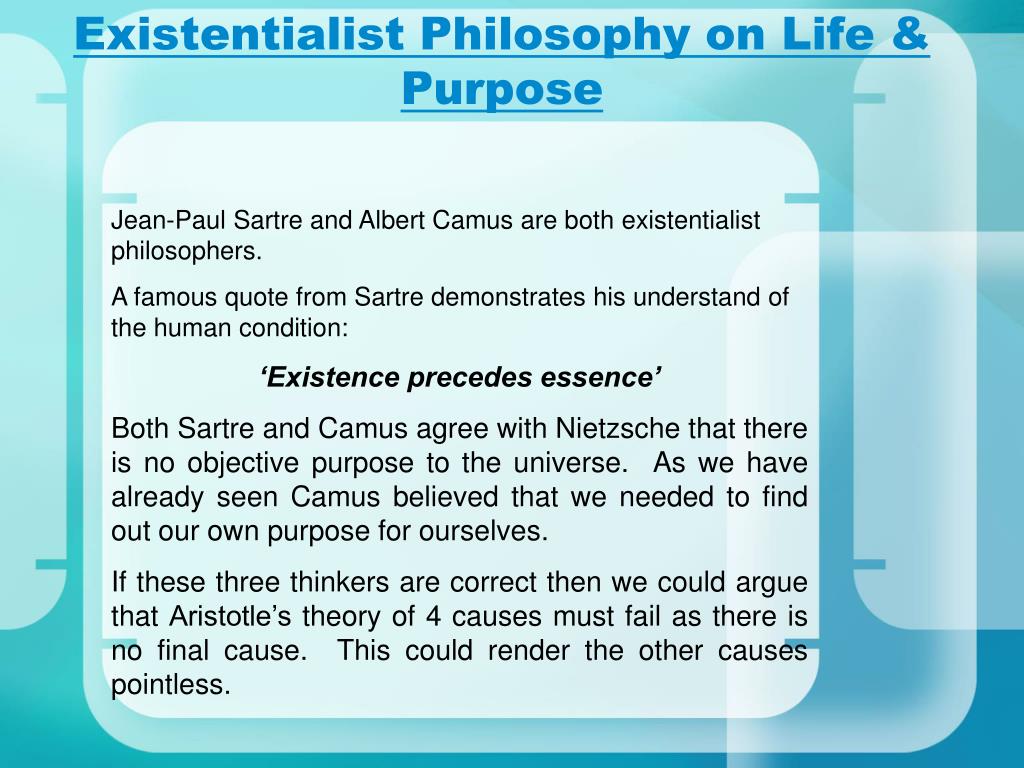 Existentialist Philosophy on Life & Purpose

Jean-Paul Sartre and Albert Camus are both existentialist philosophers.

A famous quote from Sartre demonstrates his understand of the human condition:

‘Existence precedes essence’

Both Sartre and Camus agree with Nietzsche that there is no objective purpose to the universe. As we have already seen Camus believed that we needed to find out our own purpose for ourselves.

If these three thinkers are correct then we could argue that Aristotle’s theory of 4 causes must fail as there is no final cause. This could render the other causes pointless.